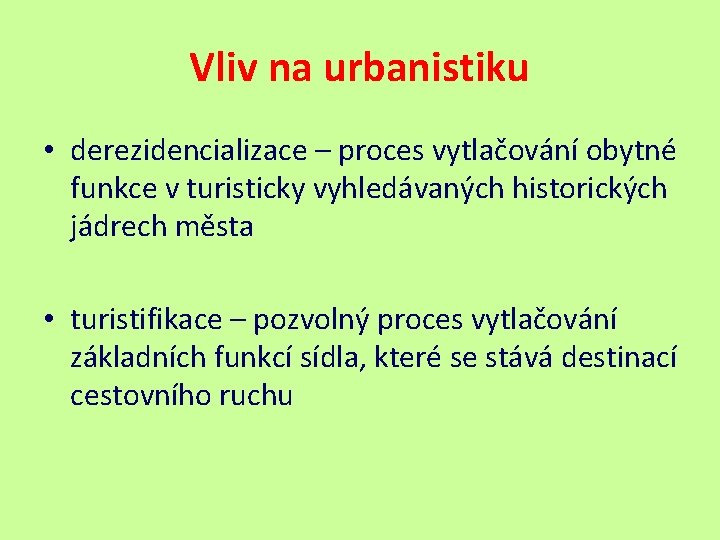 Vliv na urbanistiku

• derezidencializace – proces vytlačování obytné funkce v turisticky vyhledávaných historických jádrech města

• turistifikace – pozvolný proces vytlačování základních funkcí sídla, které se stává destinací cestovního ruchu